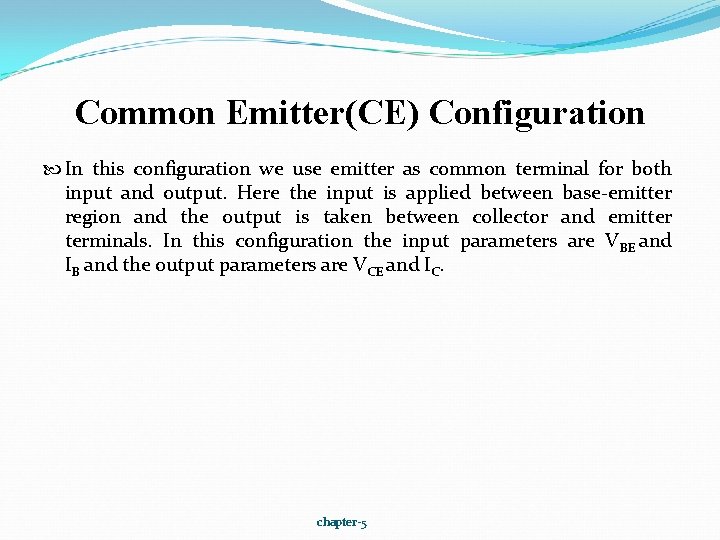 Common Emitter(CE) Configuration

In this configuration we use emitter as common terminal for both input and output. Here the input is applied between base-emitter region and the output is taken between collector and emitter terminals. In this configuration the input parameters are $V_{BE}$ and $I_B$ and the output parameters are $V_{CE}$ and $I_C$.

chapter-5